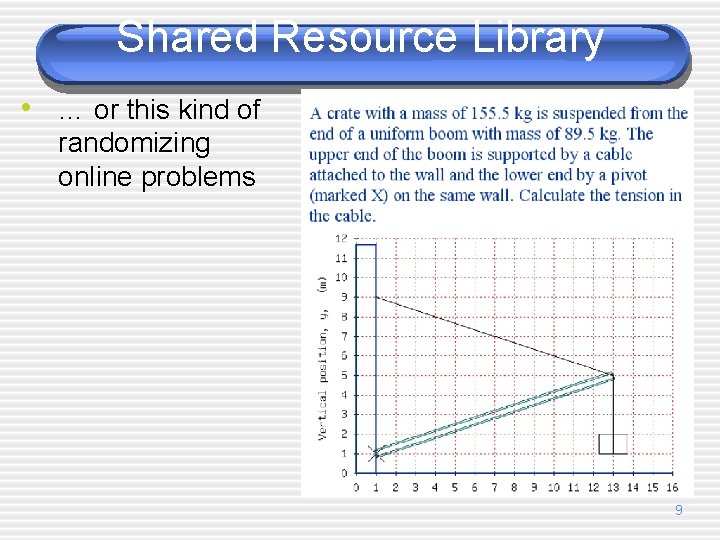 Shared Resource Library

• … or this kind of randomizing online problems

A crate with a mass of 155.5 kg is suspended from the end of a uniform boom with mass of 89.5 kg. The upper end of the boom is supported by a cable attached to the wall and the lower end by a pivot (marked X) on the same wall. Calculate the tension in the cable.

Vertical position, y, (m)

12
11
10
9
8
7
6
5
4
3
2
1
0

0 1 2 3 4 5 6 7 8 9 10 11 12 13 14 15 16

9